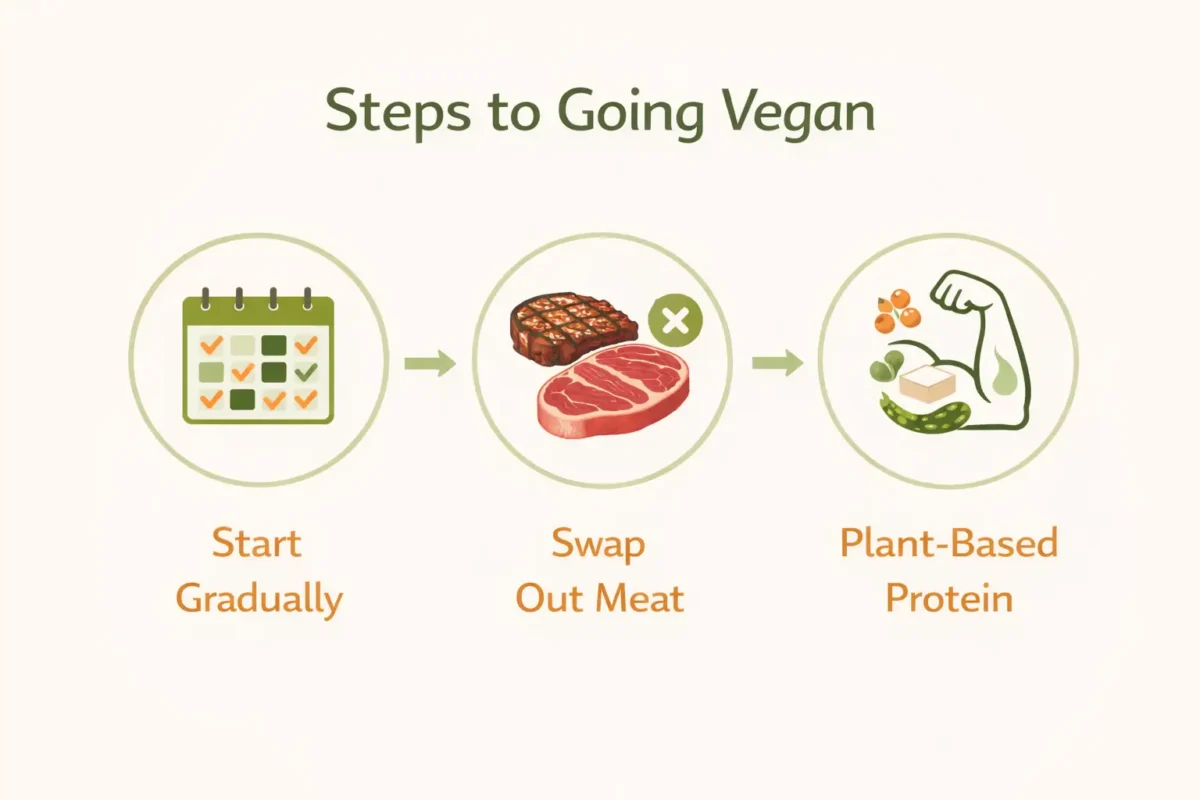 Steps to Going Vegan

Start Gradually

Swap Out Meat

Plant-Based Protein